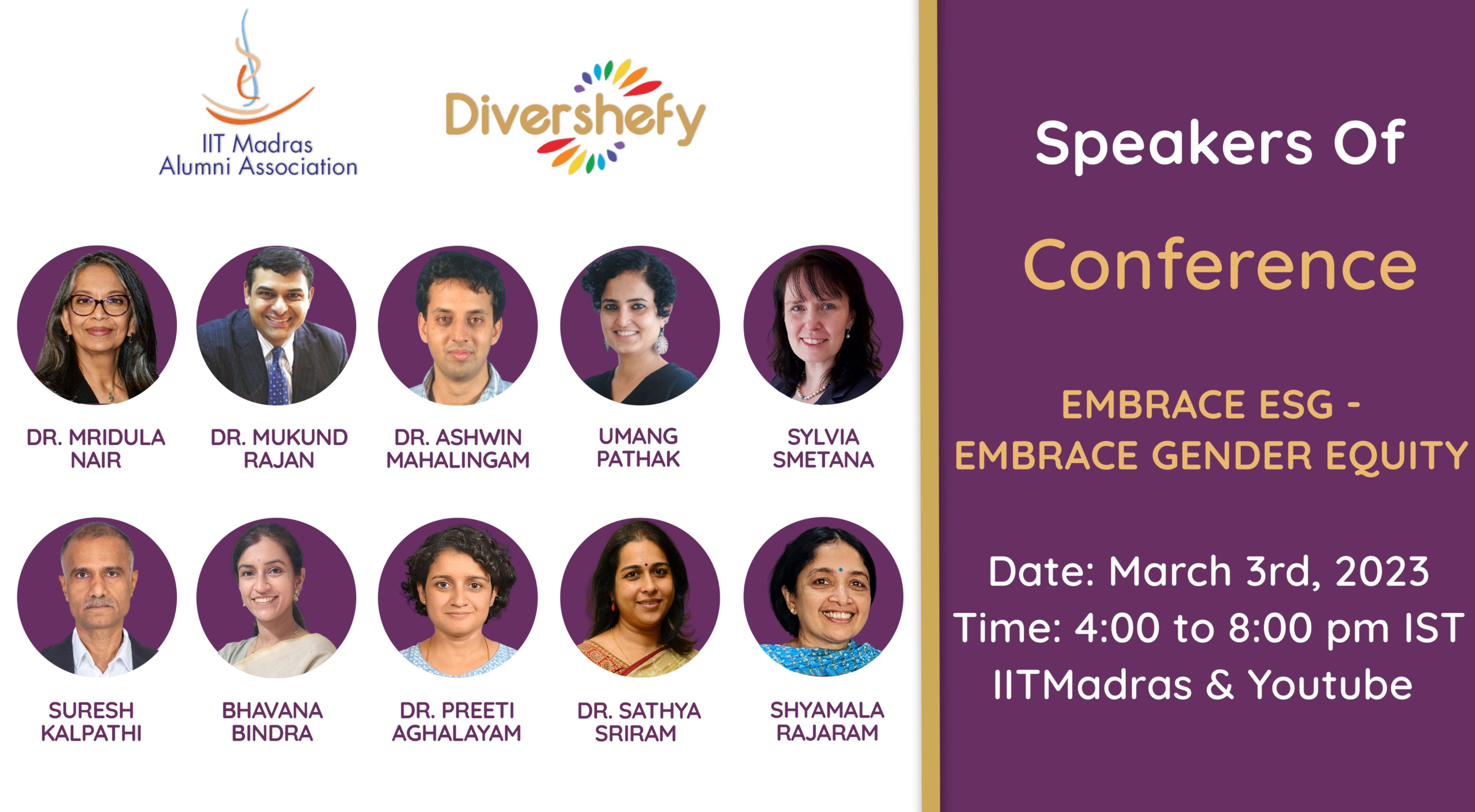 IIT Madras Alumni Association

Divershefy

DR. MRIDULA NAIR

DR. MUKUND RAJAN

DR. ASHWIN MAHALINGAM

UMANG PATHAK

SYLVIA SMETANA

SURESH KALPATHI

BHAVANA BINDRA

DR. PREETI AGHALAYAM

DR. SATHYA SRIRAM

SHYAMALA RAJARAM

Speakers Of

Conference

EMBRACE ESG - EMBRACE GENDER EQUITY

Date: March 3rd, 2023
Time: 4:00 to 8:00 pm IST
IITMadras & Youtube